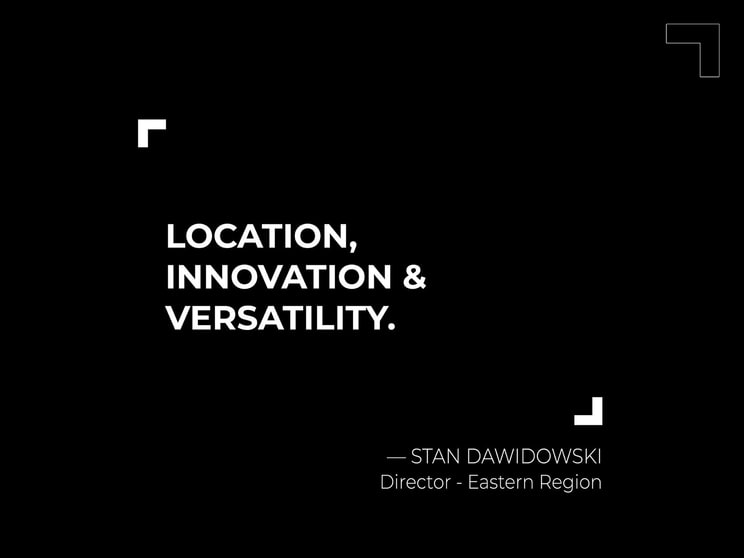 LOCATION, INNOVATION & VERSATILITY.

— STAN DAWIDOWSKI
Director - Eastern Region